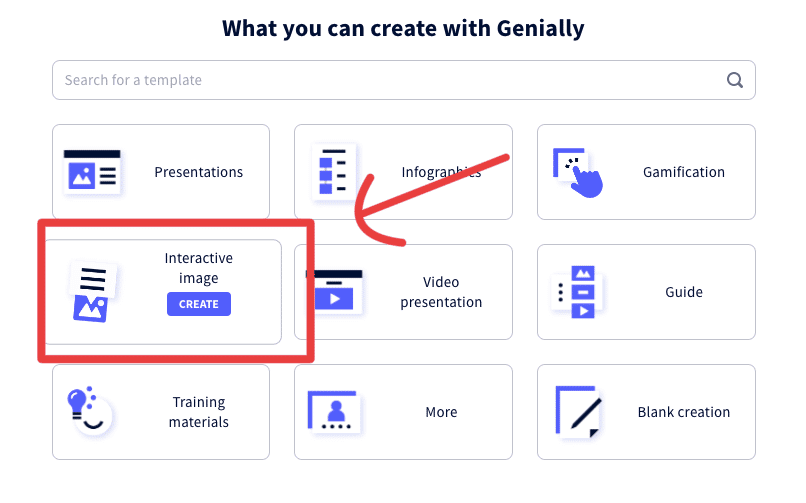 What you can create with Genially

Search for a template

Presentations

Infographics

Gamification

Interactive image
CREATE

Video presentation

Guide

Training materials

More

Blank creation